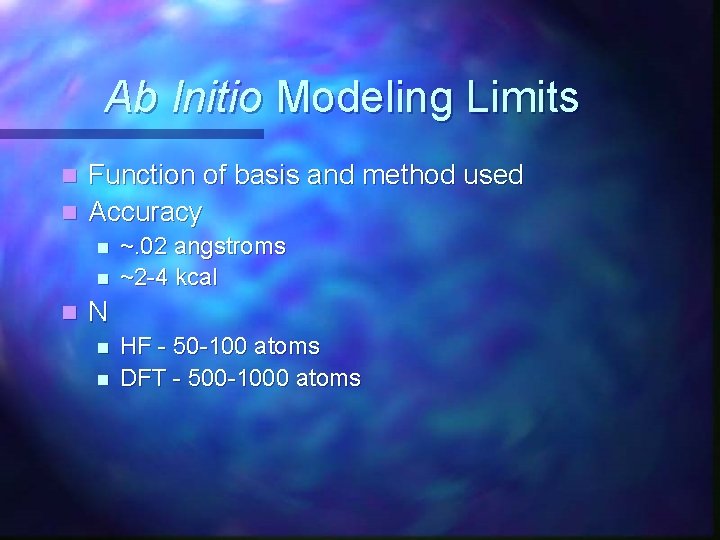 Ab Initio Modeling Limits

- Function of basis and method used
- Accuracy
  - ~.02 angstroms
  - ~2-4 kcal
- N
  - HF - 50-100 atoms
  - DFT - 500-1000 atoms